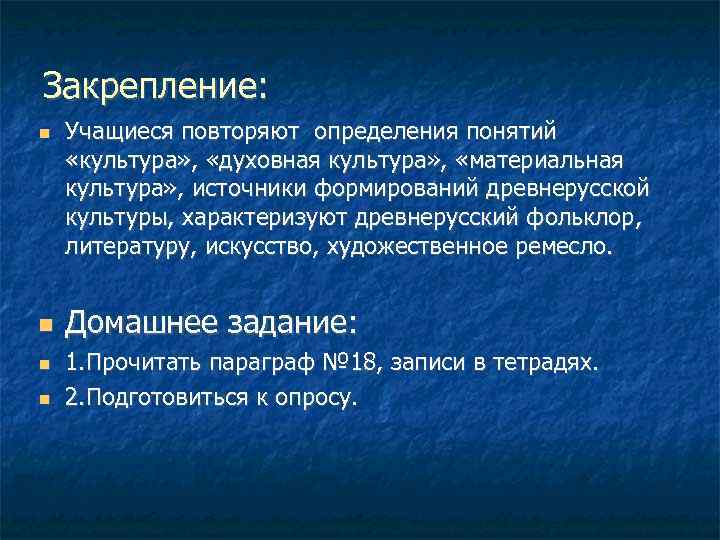 Закрепление:

Учащиеся повторяют определения понятий «культура», «духовная культура», «материальная культура», источники формирований древнерусской культуры, характеризуют древнерусский фольклор, литературу, искусство, художественное ремесло.

Домашнее задание:

1.Прочитать параграф №18, записи в тетрадях.

2.Подготовиться к опросу.